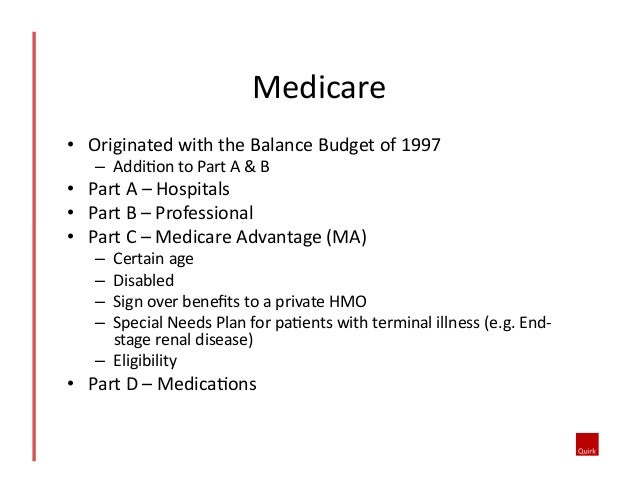 Medicare

• Originated with the Balance Budget of 1997
  – Addition to Part A & B
• Part A – Hospitals
• Part B – Professional
• Part C – Medicare Advantage (MA)
  – Certain age
  – Disabled
  – Sign over benefits to a private HMO
  – Special Needs Plan for patients with terminal illness (e.g. End-stage renal disease)
  – Eligibility
• Part D – Medications

Quirk